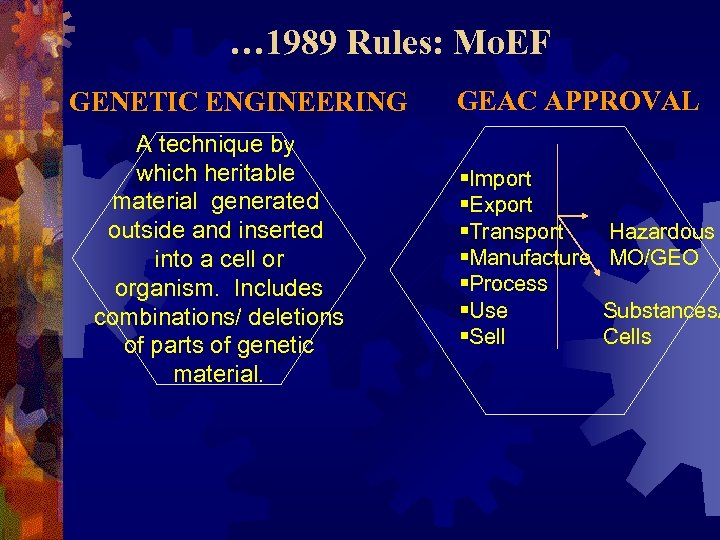 …1989 Rules: MoEF

GENETIC ENGINEERING

A technique by which heritable material generated outside and inserted into a cell or organism. Includes combinations/ deletions of parts of genetic material.

GEAC APPROVAL

▪Import
▪Export
▪Transport
▪Manufacture
▪Process
▪Use
▪Sell

Hazardous MO/GEO

Substances/ Cells